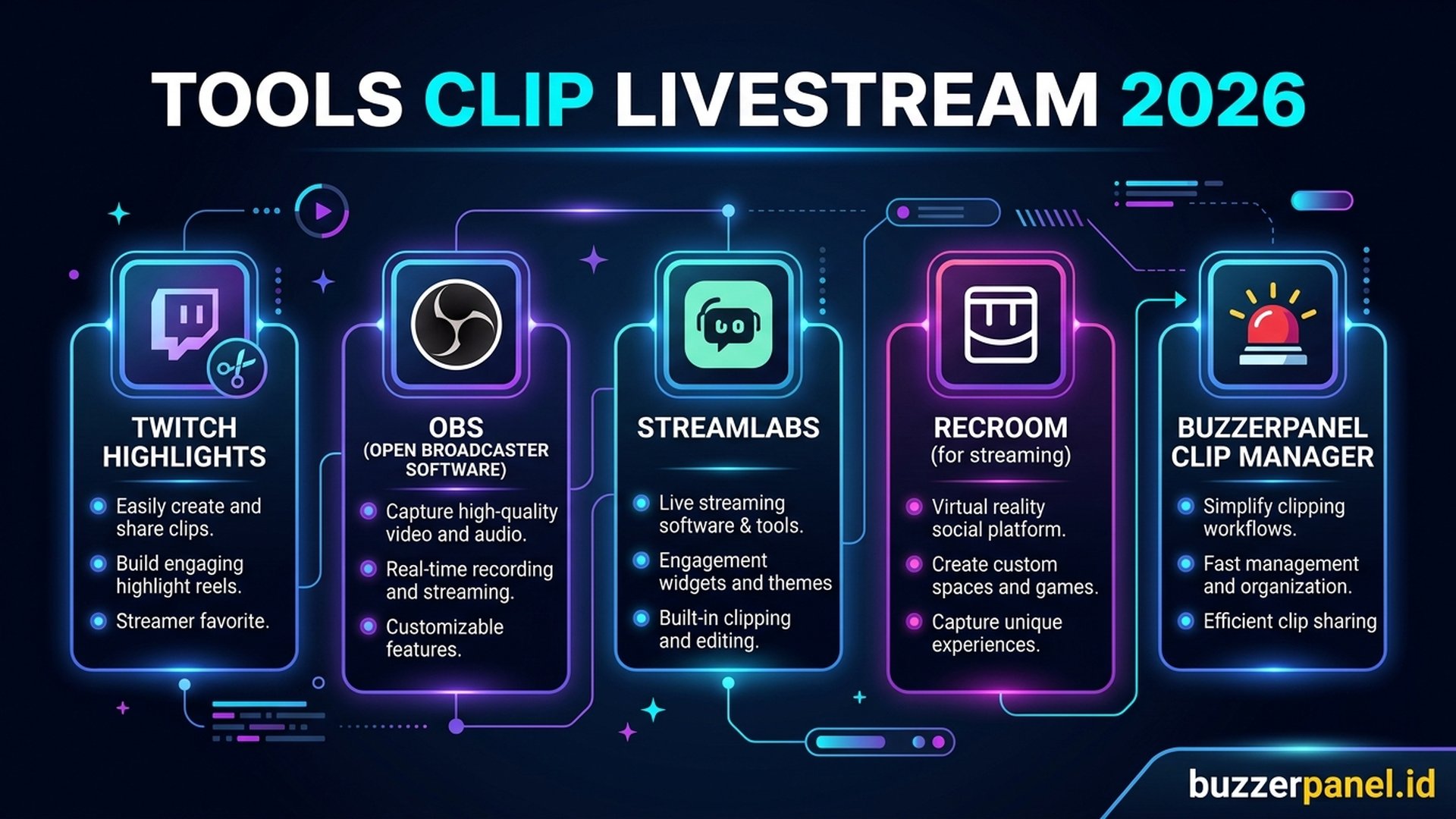 TOOLS CLIP LIVESTREAM 2026

TWITCH HIGHLIGHTS

Easily create and share clips.

Build engaging highlight reels.

Streamer favorite.

OBS (OPEN BROADCASTER SOFTWARE)

Capture high-quality video and audio.

Real-time recording and streaming.

Customizable features.

STREAMLABS

Live streaming software & tools.

Engagement widgets and themes

Built-in clipping and editing.

RECROOM (for streaming)

Virtual reality social platform.

Create custom spaces and games.

Capture unique experiences.

BUZZERPANEL CLIP MANAGER

Simplify clipping workflows.

Fast management and organization.

Efficient clip sharing

buzzerpanel.id